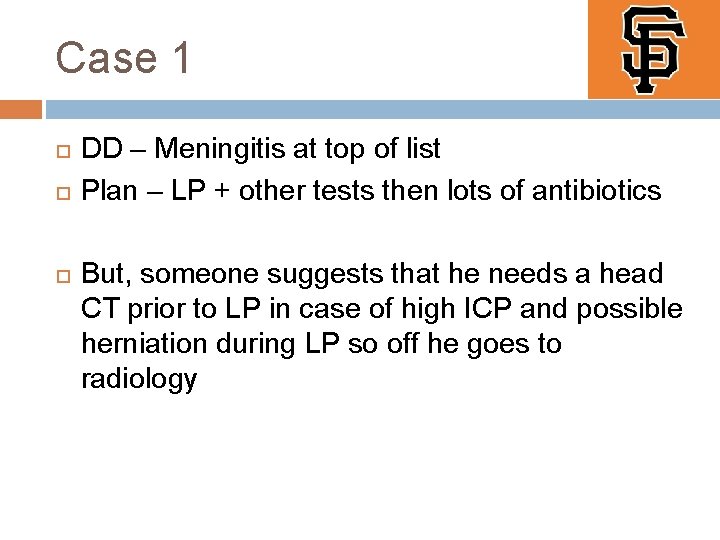 Case 1

SF

DD – Meningitis at top of list

Plan – LP + other tests then lots of antibiotics

But, someone suggests that he needs a head CT prior to LP in case of high ICP and possible herniation during LP so off he goes to radiology